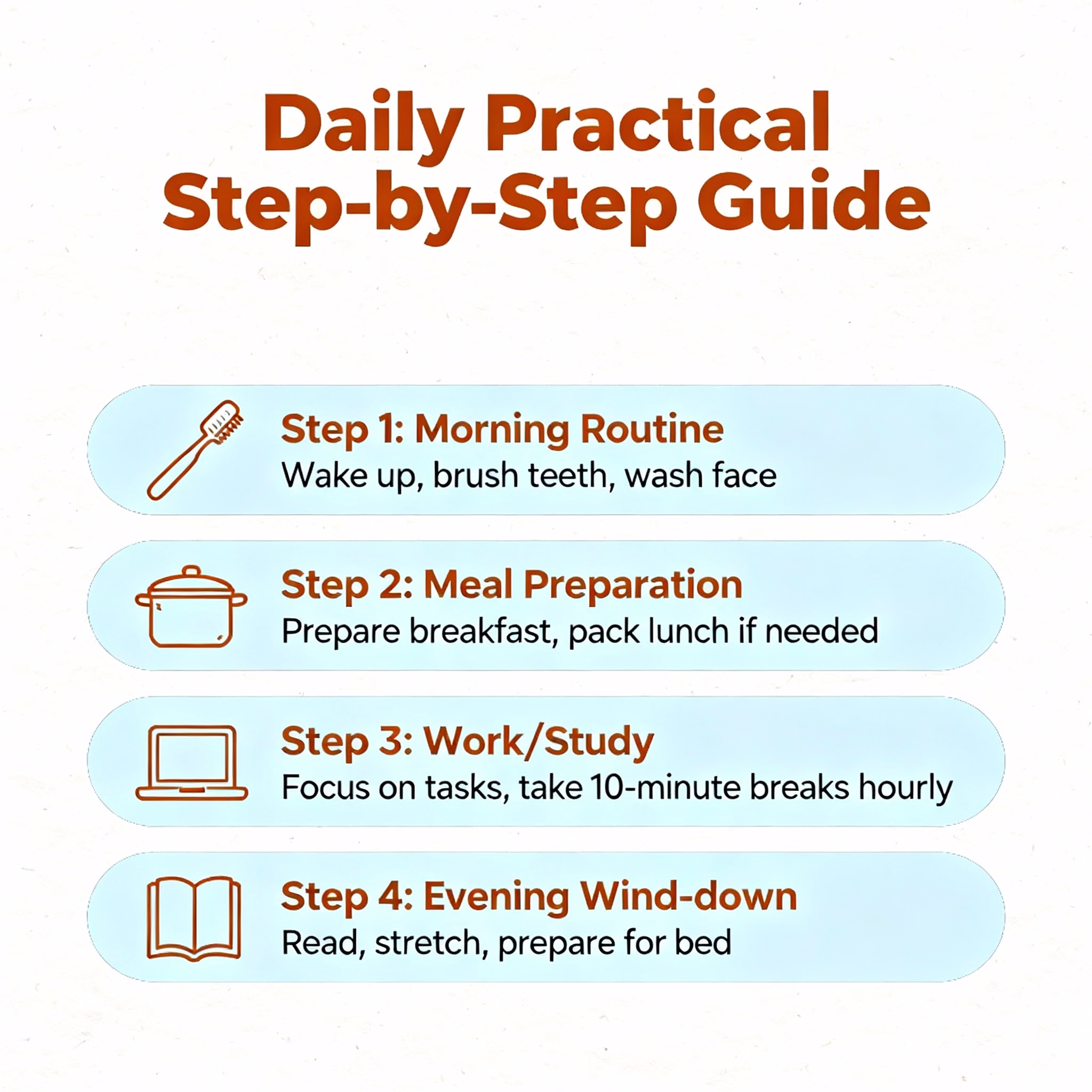 Daily Practical Step-by-Step Guide

Step 1: Morning Routine
Wake up, brush teeth, wash face

Step 2: Meal Preparation
Prepare breakfast, pack lunch if needed

Step 3: Work/Study
Focus on tasks, take 10-minute breaks hourly

Step 4: Evening Wind-down
Read, stretch, prepare for bed